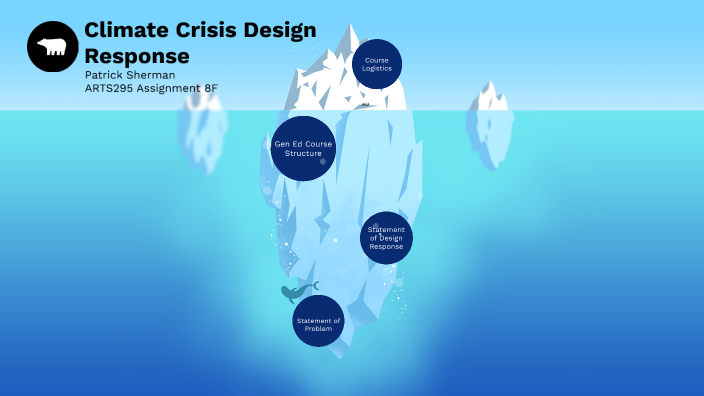 Climate Crisis Design Response

Patrick Sherman
ARTS295 Assignment 8F

Course Logistics

Gen Ed Course Structure

Statement of Design Response

Statement of Problem